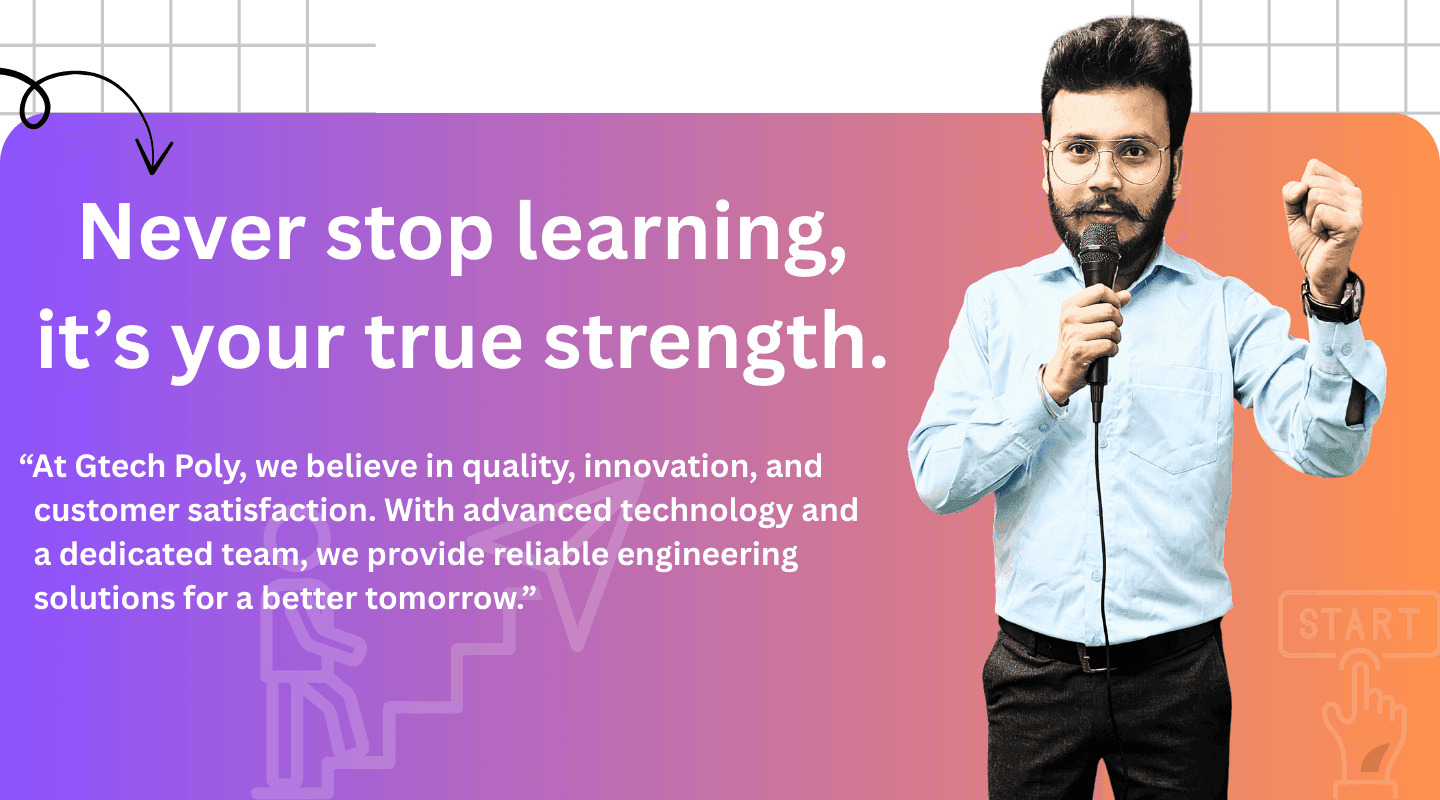 Never stop learning, it’s your true strength.

“At Gtech Poly, we believe in quality, innovation, and customer satisfaction. With advanced technology and a dedicated team, we provide reliable engineering solutions for a better tomorrow.”

START